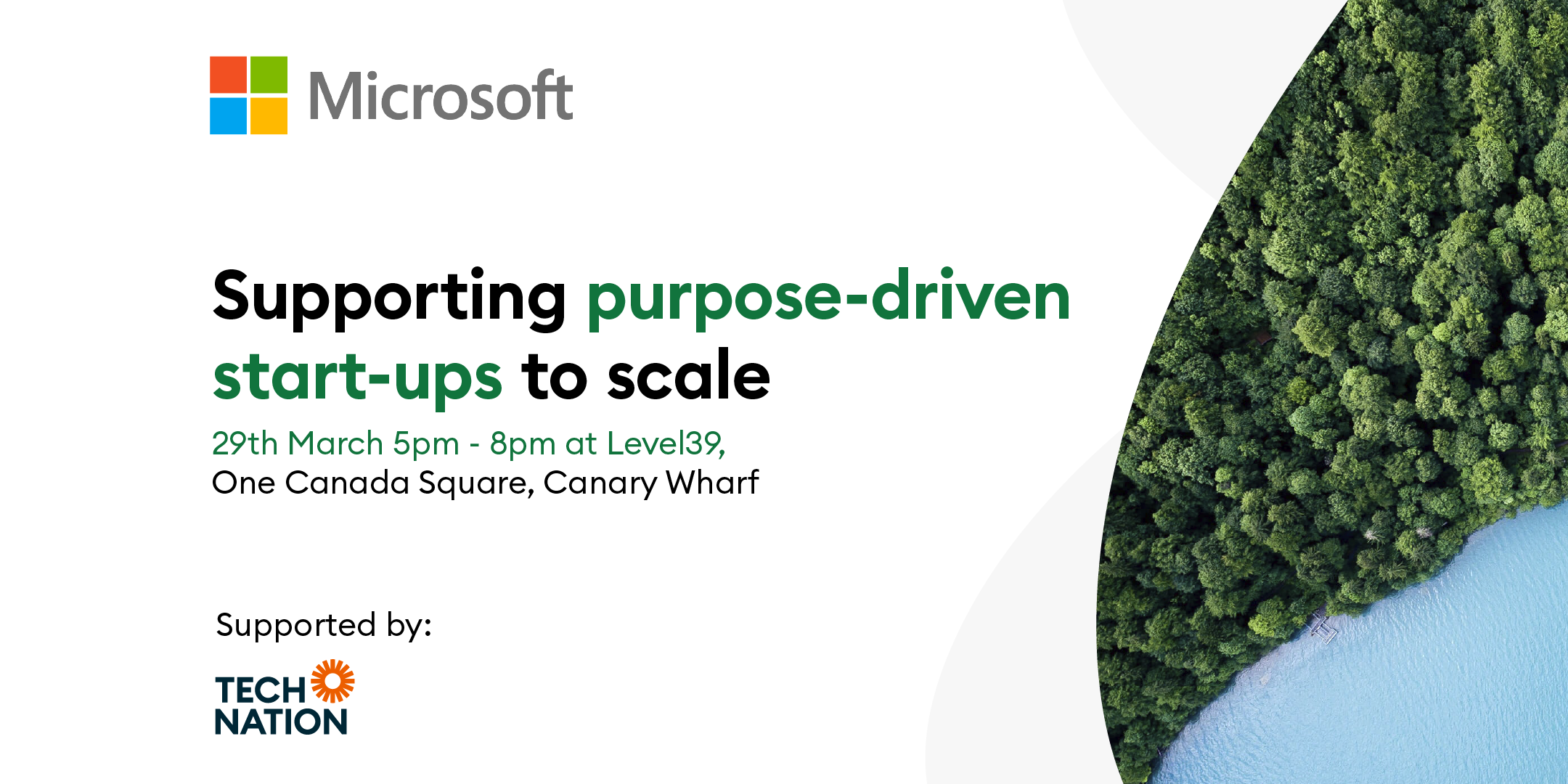 Microsoft

Supporting purpose-driven start-ups to scale

29th March 5pm - 8pm at Level39, One Canada Square, Canary Wharf

Supported by:

TECH NATION